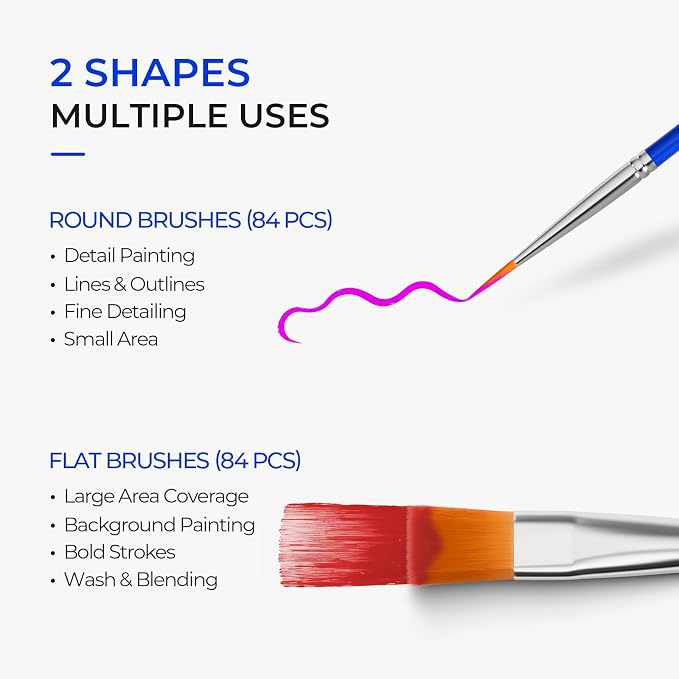 2 SHAPES
MULTIPLE USES

ROUND BRUSHES (84 PCS)
• Detail Painting
• Lines & Outlines
• Fine Detailing
• Small Area

FLAT BRUSHES (84 PCS)
• Large Area Coverage
• Background Painting
• Bold Strokes
• Wash & Blending